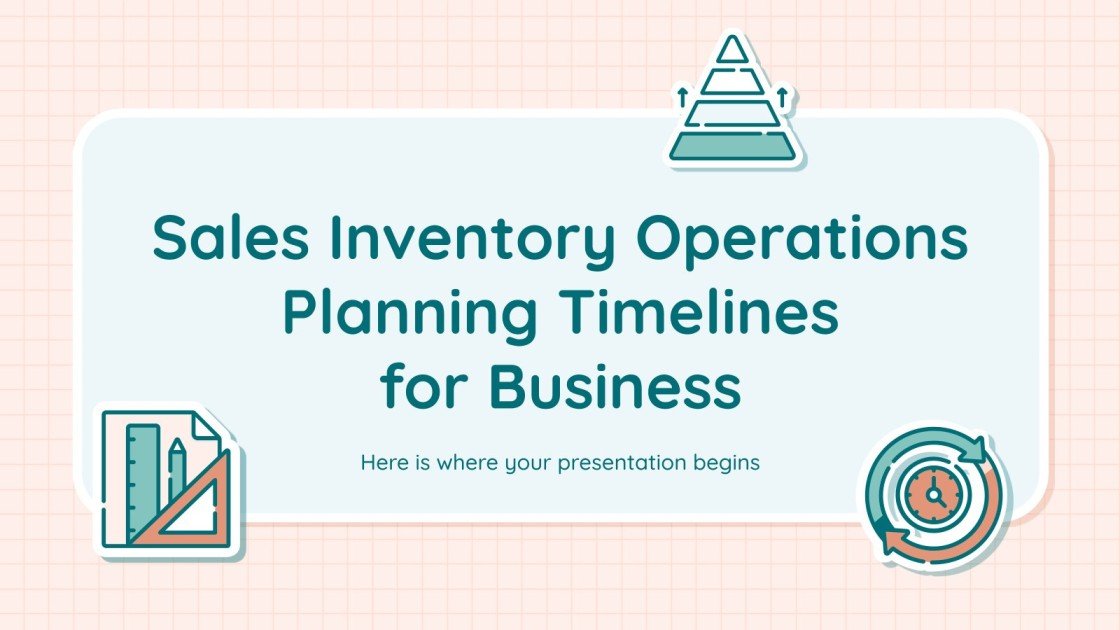 Sales Inventory Operations Planning Timelines for Business

Here is where your presentation begins